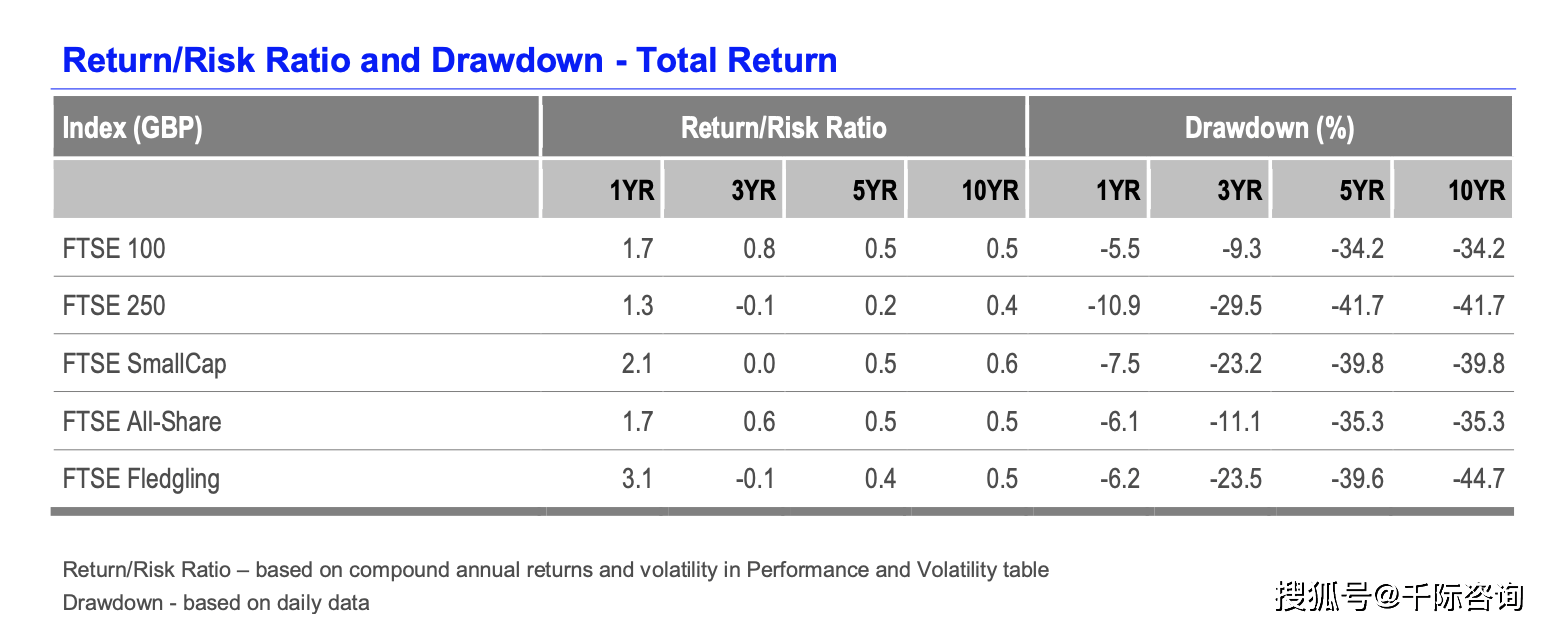 Return/Risk Ratio and Drawdown - Total Return

| Index (GBP) | Return/Risk Ratio | | | | Drawdown (%) | | | |
|---|---|---|---|---|---|---|---|---|
| | 1YR | 3YR | 5YR | 10YR | 1YR | 3YR | 5YR | 10YR |
| FTSE 100 | 1.7 | 0.8 | 0.5 | 0.5 | -5.5 | -9.3 | -34.2 | -34.2 |
| FTSE 250 | 1.3 | -0.1 | 0.2 | 0.4 | -10.9 | -29.5 | -41.7 | -41.7 |
| FTSE SmallCap | 2.1 | 0.0 | 0.5 | 0.6 | -7.5 | -23.2 | -39.8 | -39.8 |
| FTSE All-Share | 1.7 | 0.6 | 0.5 | 0.5 | -6.1 | -11.1 | -35.3 | -35.3 |
| FTSE Fledgling | 3.1 | -0.1 | 0.4 | 0.5 | -6.2 | -23.5 | -39.6 | -44.7 |

Return/Risk Ratio – based on compound annual returns and volatility in Performance and Volatility table
Drawdown - based on daily data

搜狐号@千际咨询